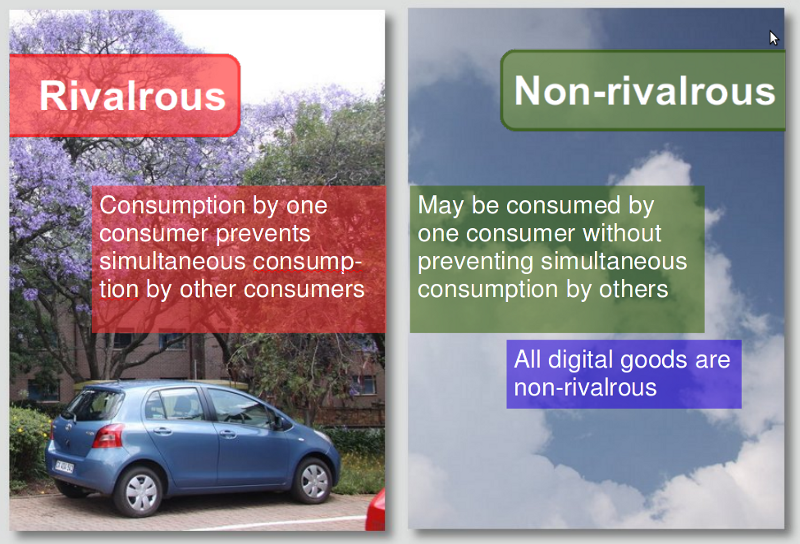 Rivalrous

Consumption by one consumer prevents simultaneous consumption by other consumers

Non-rivalrous

May be consumed by one consumer without preventing simultaneous consumption by others

All digital goods are non-rivalrous